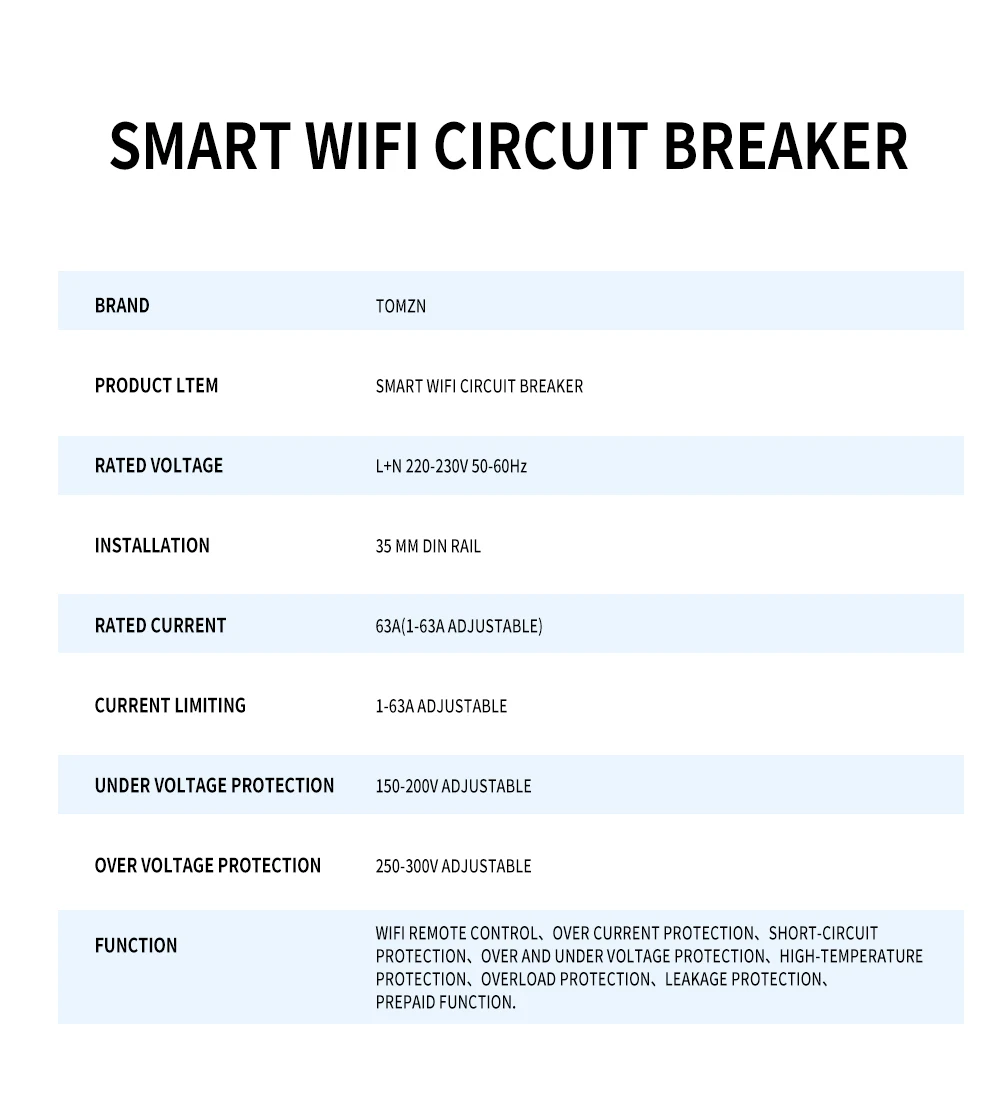 SMART WIFI CIRCUIT BREAKER

| BRAND | TOMZN |
|---|---|
| PRODUCT LTEM | SMART WIFI CIRCUIT BREAKER |
| RATED VOLTAGE | L+N 220-230V 50-60Hz |
| INSTALLATION | 35 MM DIN RAIL |
| RATED CURRENT | 63A(1-63A ADJUSTABLE) |
| CURRENT LIMITING | 1-63A ADJUSTABLE |
| UNDER VOLTAGE PROTECTION | 150-200V ADJUSTABLE |
| OVER VOLTAGE PROTECTION | 250-300V ADJUSTABLE |
| FUNCTION | WIFI REMOTE CONTROL、OVER CURRENT PROTECTION、SHORT-CIRCUIT PROTECTION、OVER AND UNDER VOLTAGE PROTECTION、HIGH-TEMPERATURE PROTECTION、OVERLOAD PROTECTION、LEAKAGE PROTECTION、PREPAID FUNCTION. |